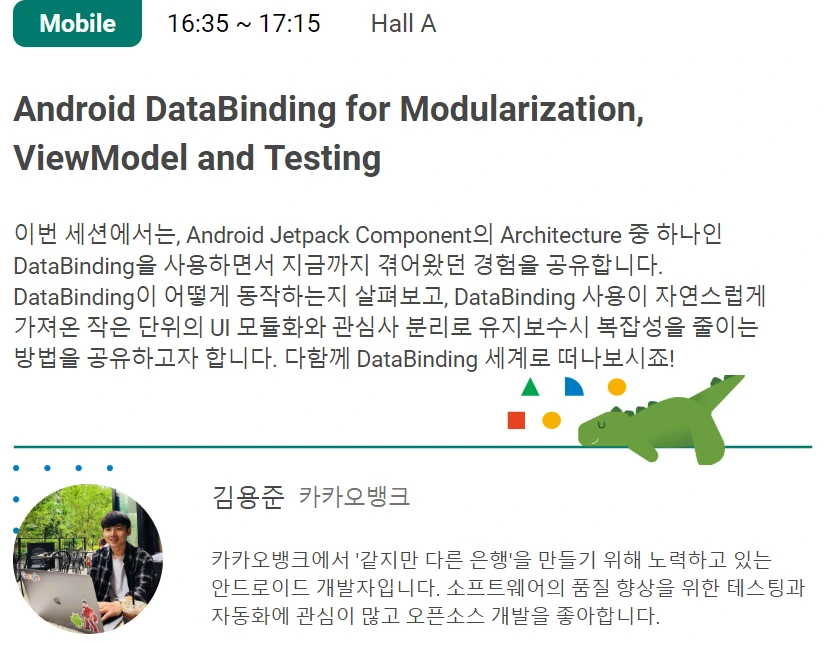 Mobile 16:35 ~ 17:15 Hall A

Android DataBinding for Modularization, ViewModel and Testing

이번 세션에서는, Android Jetpack Component의 Architecture 중 하나인 DataBinding을 사용하면서 지금까지 겪어왔던 경험을 공유합니다. DataBinding이 어떻게 동작하는지 살펴보고, DataBinding 사용이 자연스럽게 가져온 작은 단위의 UI 모듈화와 관심사 분리로 유지보수시 복잡성을 줄이는 방법을 공유하고자 합니다. 다함께 DataBinding 세계로 떠나보시죠!

김용준 카카오뱅크

카카오뱅크에서 '같지만 다른 은행'을 만들기 위해 노력하고 있는 안드로이드 개발자입니다. 소프트웨어의 품질 향상을 위한 테스팅과 자동화에 관심이 많고 오픈소스 개발을 좋아합니다.